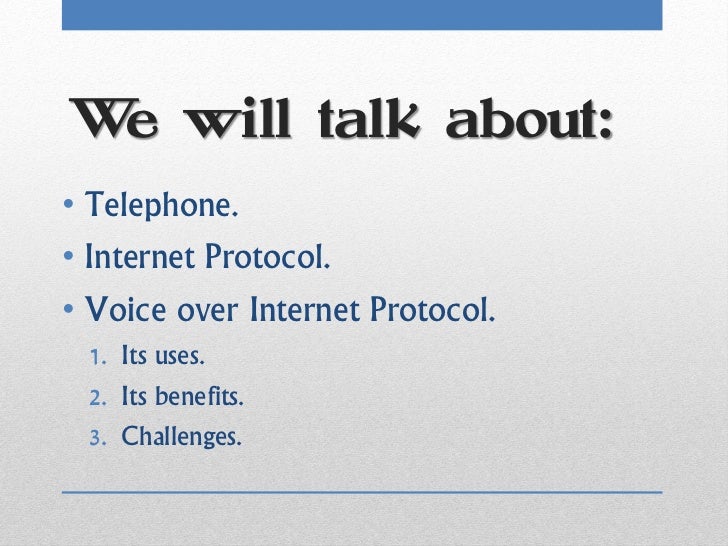 We will talk about:

• Telephone.
• Internet Protocol.
• Voice over Internet Protocol.
1. Its uses.
2. Its benefits.
3. Challenges.